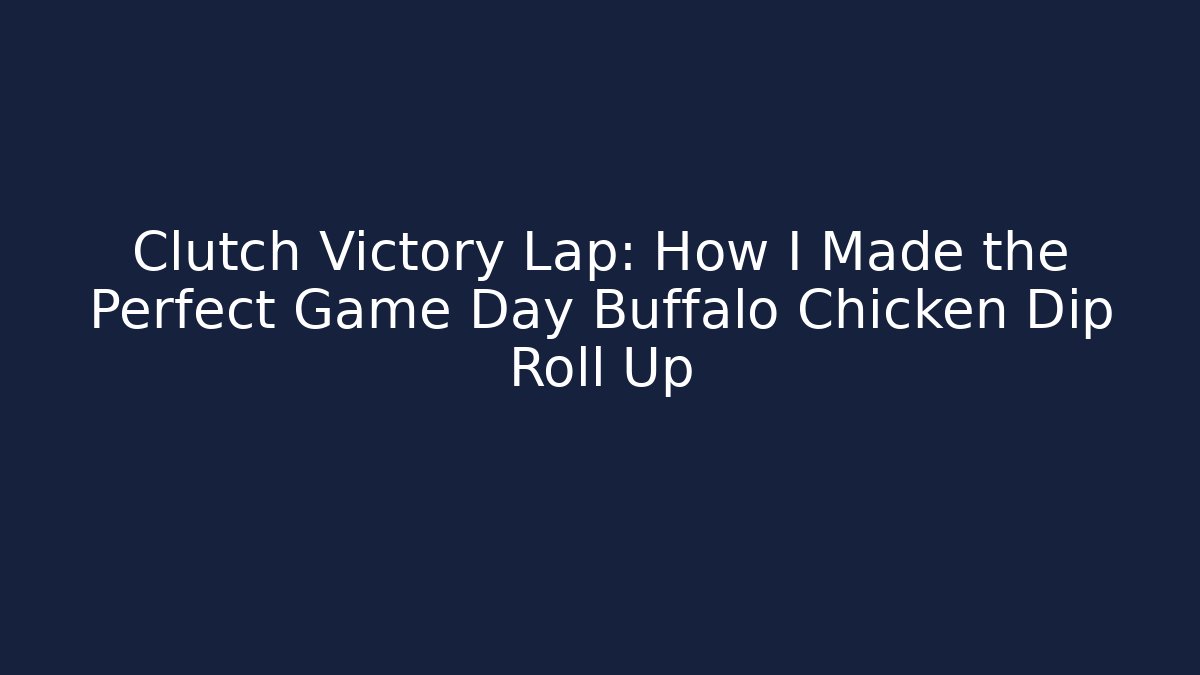 Clutch Victory Lap: How I Made the Perfect Game Day Buffalo Chicken Dip Roll Up